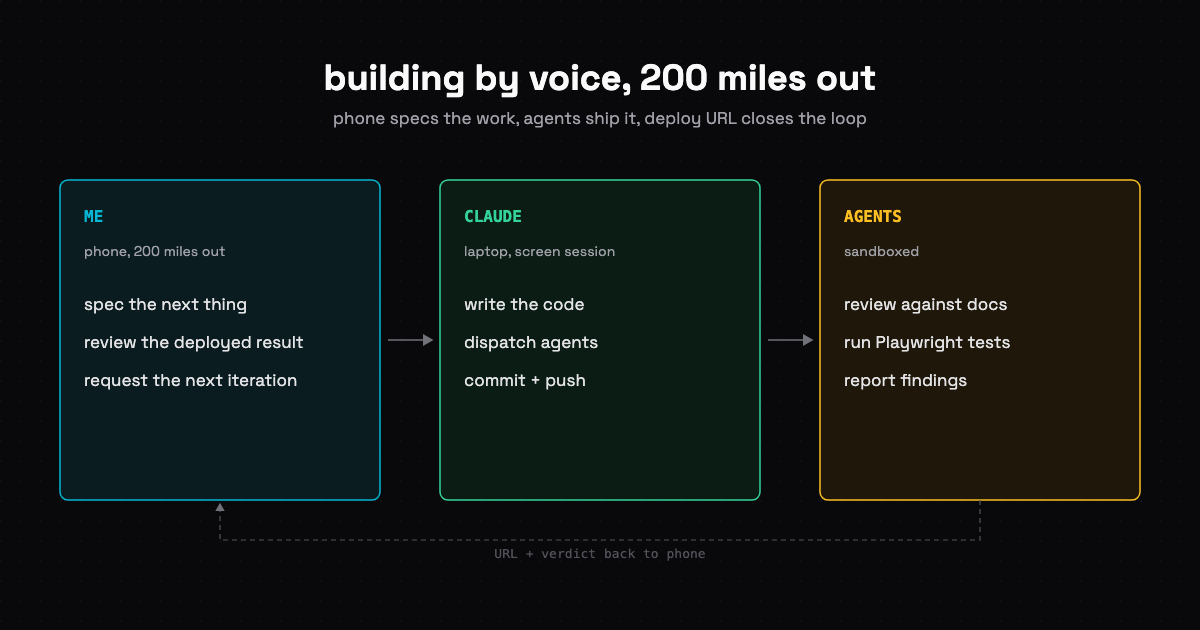 building by voice, 200 miles out

phone specs the work, agents ship it, deploy URL closes the loop

ME

phone, 200 miles out

spec the next thing

review the deployed result

request the next iteration

CLAUDE

laptop, screen session

write the code

dispatch agents

commit + push

AGENTS

sandboxed

review against docs

run Playwright tests

report findings

URL + verdict back to phone